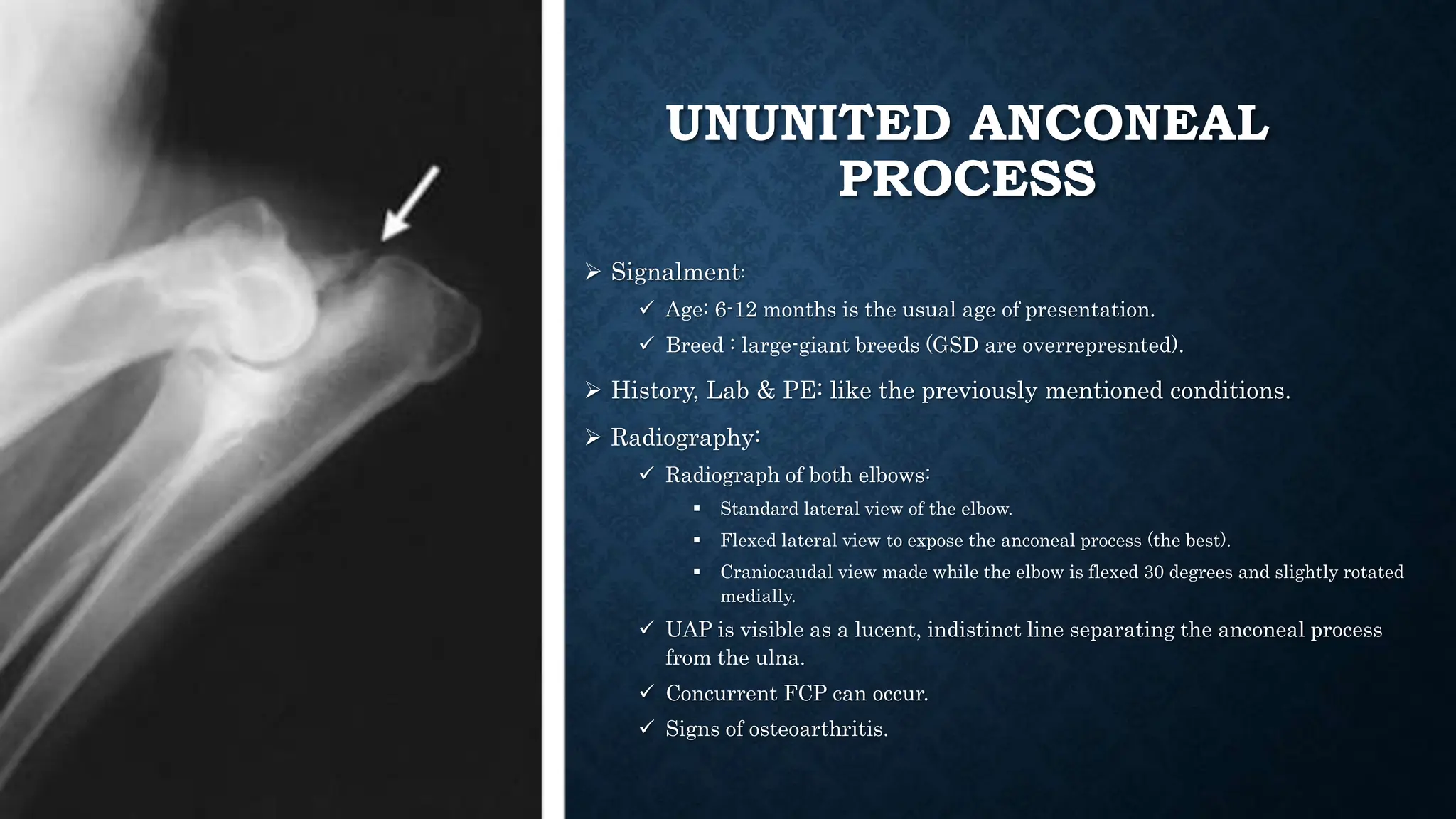 UNUNITED ANCONEAL PROCESS

➢ Signalment:
✓ Age: 6-12 months is the usual age of presentation.
✓ Breed : large-giant breeds (GSD are overrepresnted).

➢ History, Lab & PE: like the previously mentioned conditions.

➢ Radiography:
✓ Radiograph of both elbows:
▪ Standard lateral view of the elbow.
▪ Flexed lateral view to expose the anconeal process (the best).
▪ Craniocaudal view made while the elbow is flexed 30 degrees and slightly rotated medially.
✓ UAP is visible as a lucent, indistinct line separating the anconeal process from the ulna.
✓ Concurrent FCP can occur.
✓ Signs of osteoarthritis.